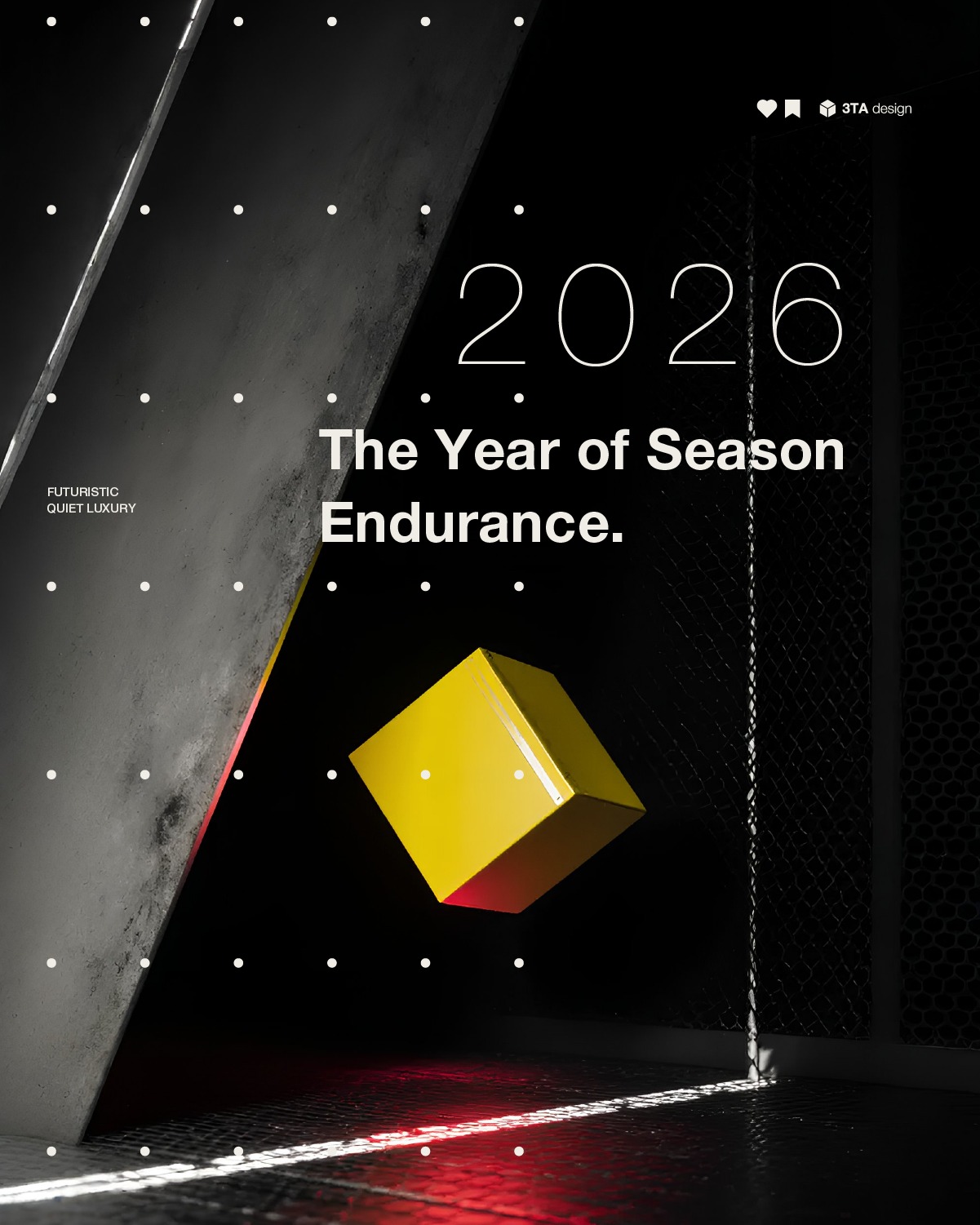 3TA design

2026

The Year of Season Endurance.

FUTURISTIC
QUIET LUXURY